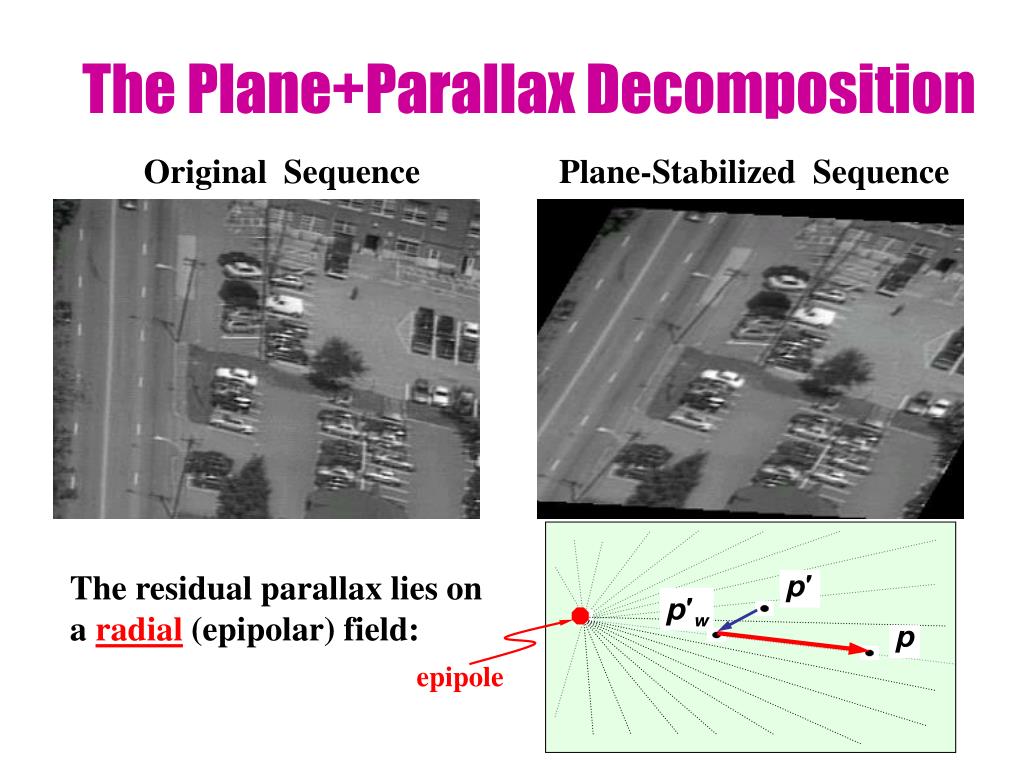 The Plane+Parallax Decomposition

Original Sequence

Plane-Stabilized Sequence

The residual parallax lies on a radial (epipolar) field:

epipole

$p'$

$p'_w$

$p$